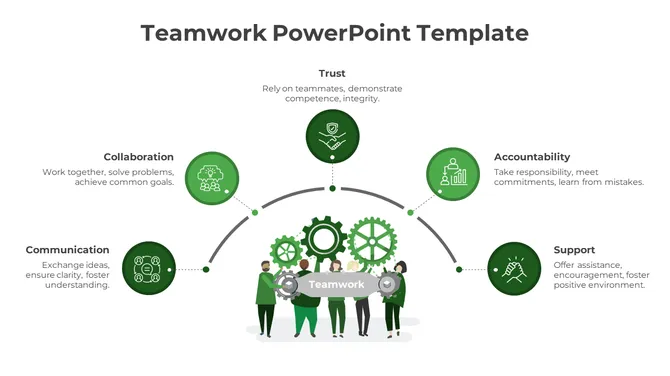 Teamwork PowerPoint Template

Trust
Rely on teammates, demonstrate competence, integrity.

Collaboration
Work together, solve problems, achieve common goals.

Accountability
Take responsibility, meet commitments, learn from mistakes.

Communication
Exchange ideas, ensure clarity, foster understanding.

Support
Offer assistance, encouragement, foster positive environment.

Teamwork